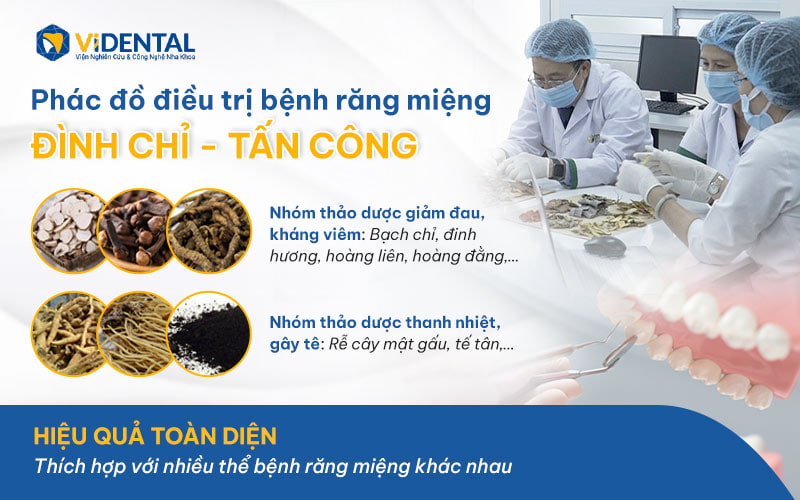 ViDENTAL
Viện Nghiên Cứu & Công Nghệ Nha Khoa

Phác đồ điều trị bệnh răng miệng
ĐÌNH CHỈ - TẤN CÔNG

Nhóm thảo dược giảm đau, kháng viêm: Bạch chỉ, đinh hương, hoàng liên, hoàng đằng,...

Nhóm thảo dược thanh nhiệt, gây tê: Rễ cây mật gấu, tế tân,...

HIỆU QUẢ TOÀN DIỆN
Thích hợp với nhiều thể bệnh răng miệng khác nhau